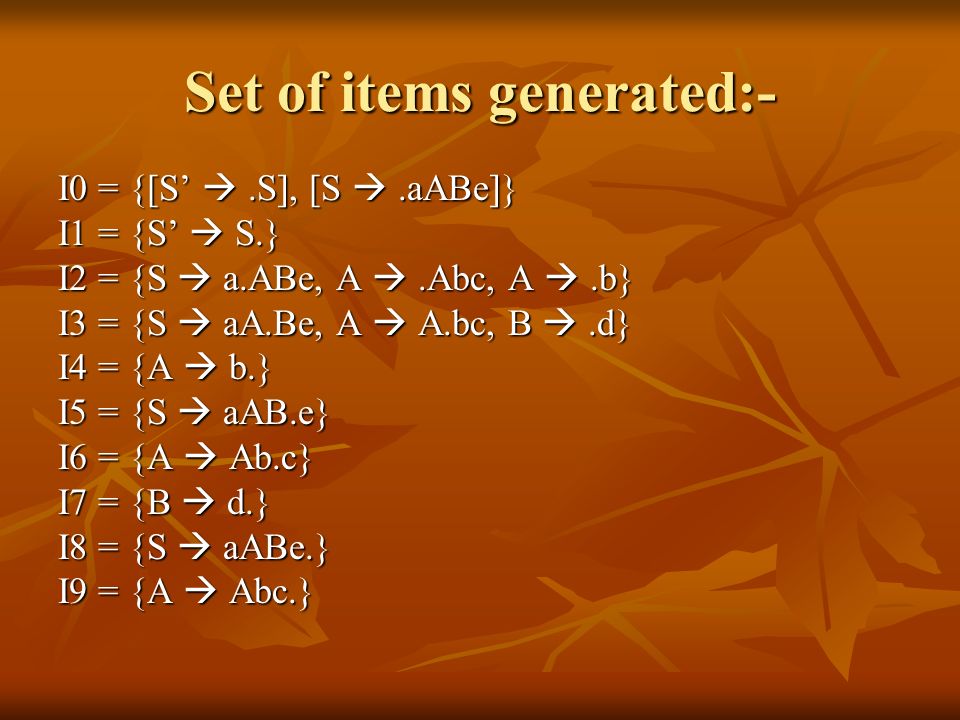 Set of items generated:-

I0 = {[S’ → .S], [S → .aABe]}
I1 = {S’ → S.}
I2 = {S → a.ABe, A → .Abc, A → .b}
I3 = {S → aA.Be, A → A.bc, B → .d}
I4 = {A → b.}
I5 = {S → aAB.e}
I6 = {A → Ab.c}
I7 = {B → d.}
I8 = {S → aABe.}
I9 = {A → Abc.}